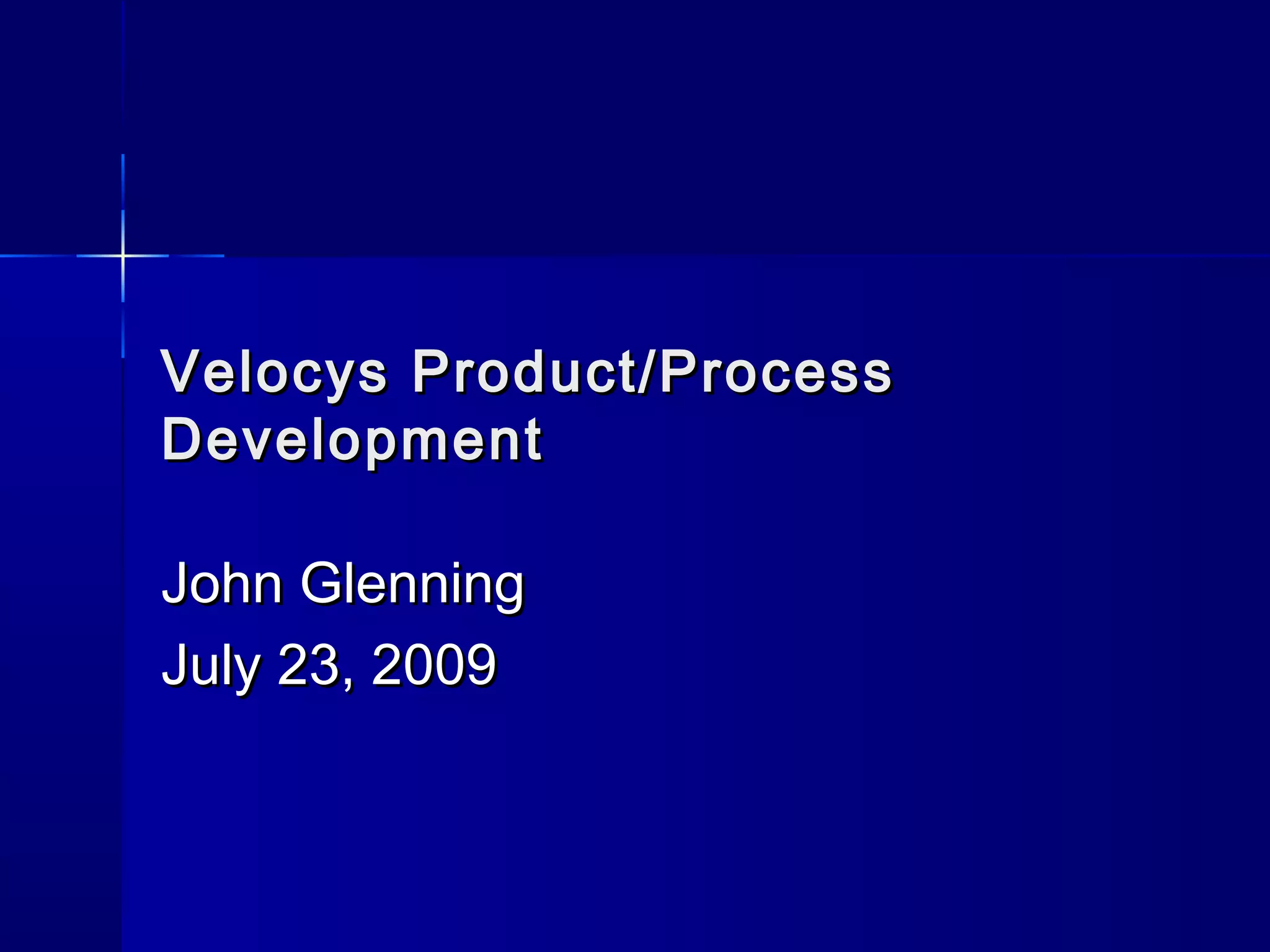 Velocys Product/Process Development

John Glenning
July 23, 2009